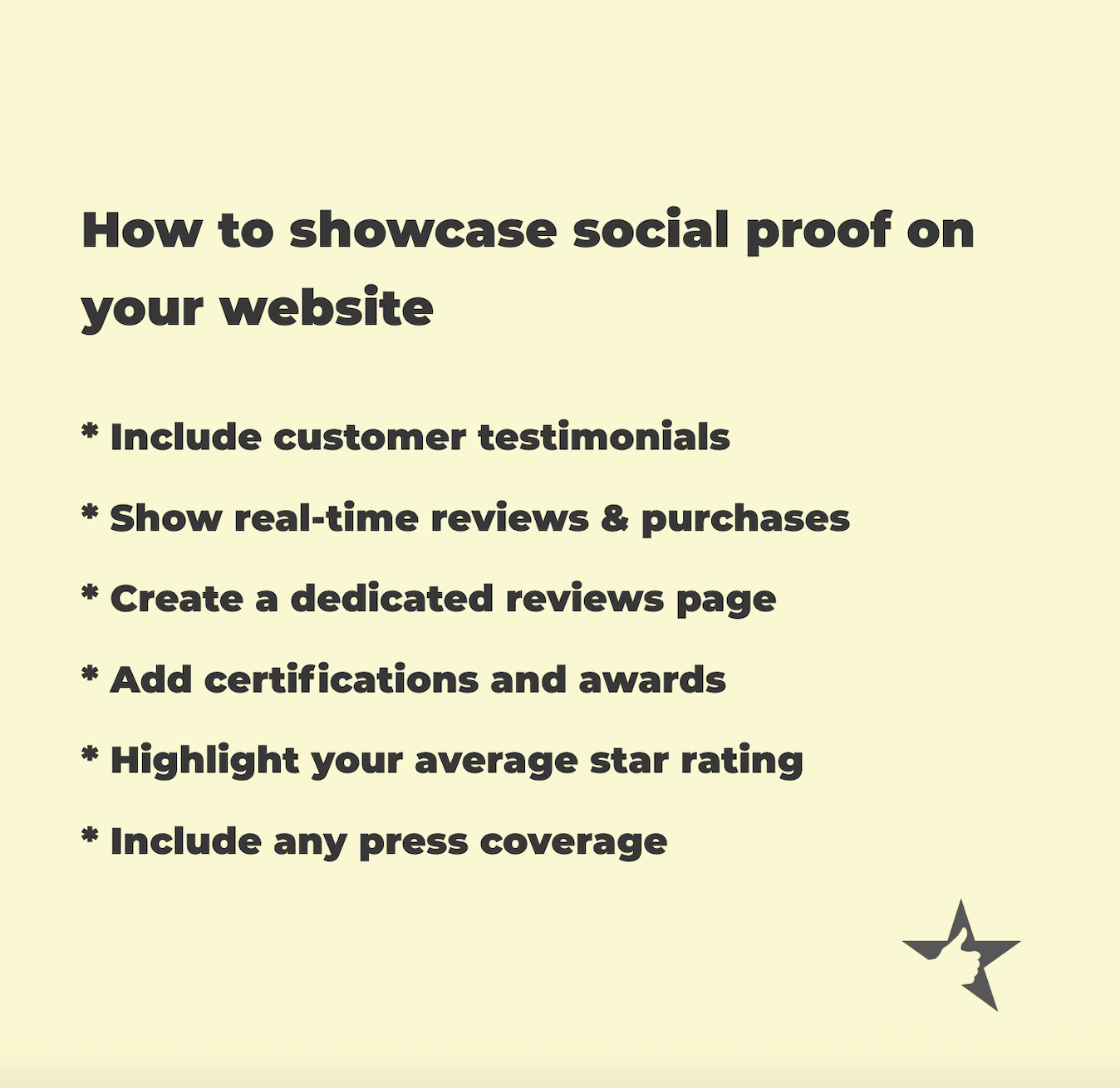 How to showcase social proof on your website

* Include customer testimonials

* Show real-time reviews & purchases

* Create a dedicated reviews page

* Add certifications and awards

* Highlight your average star rating

* Include any press coverage